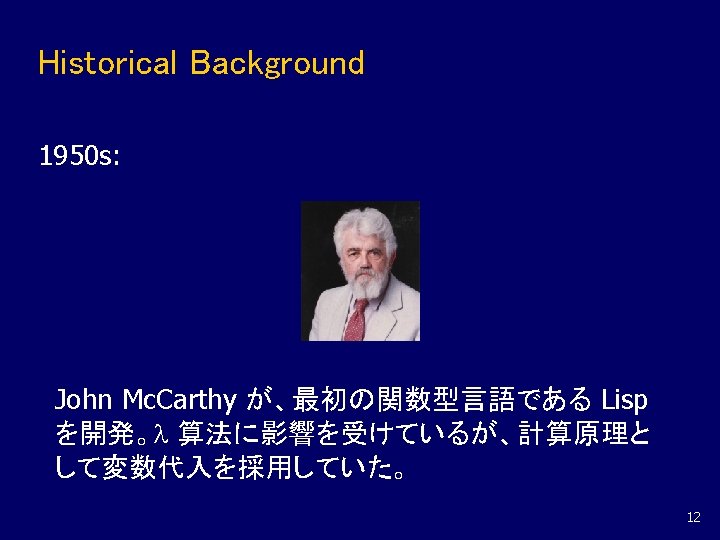 Historical Background

1950s:

John McCarthy が、最初の関数型言語である Lisp を開発。λ 算法に影響を受けているが、計算原理として変数代入を採用していた。

12